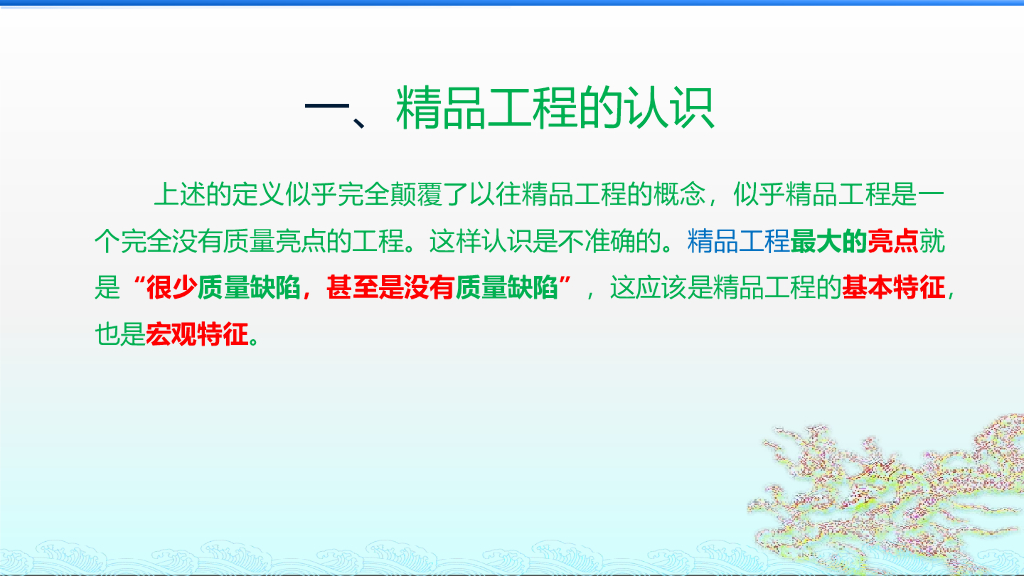 一、精品工程的认识

上述的定义似乎完全颠覆了以往精品工程的概念，似乎精品工程是一个完全没有质量亮点的工程。这样认识是不准确的。精品工程最大的亮点就是“很少质量缺陷，甚至是没有质量缺陷”，这应该是精品工程的基本特征，也是宏观特征。